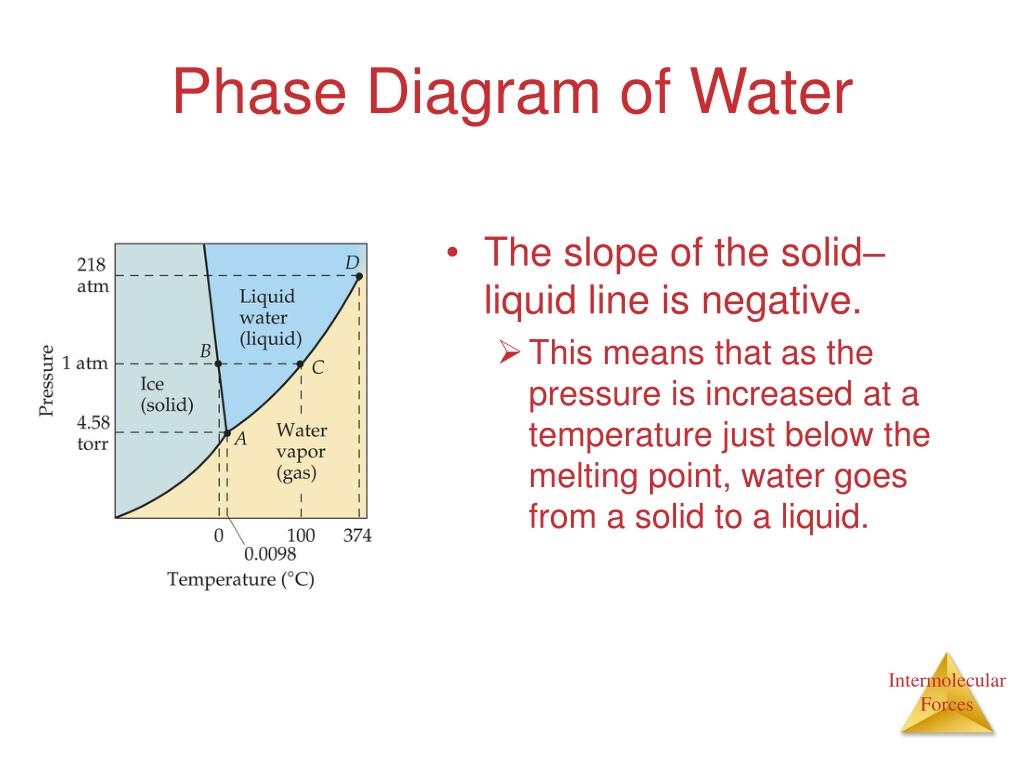 Phase Diagram of Water

218 atm
1 atm
4.58 torr
Pressure
D
Liquid water (liquid)
B
C
Ice (solid)
A
Water vapor (gas)
0
100
374
0.0098
Temperature (°C)

• The slope of the solid–liquid line is negative.
➢ This means that as the pressure is increased at a temperature just below the melting point, water goes from a solid to a liquid.

Intermolecular Forces